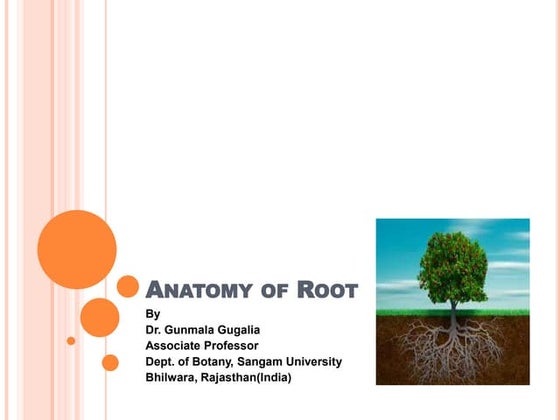 ANATOMY OF ROOT

By
Dr. Gunmala Gugalia
Associate Professor
Dept. of Botany, Sangam University
Bhilwara, Rajasthan(India)